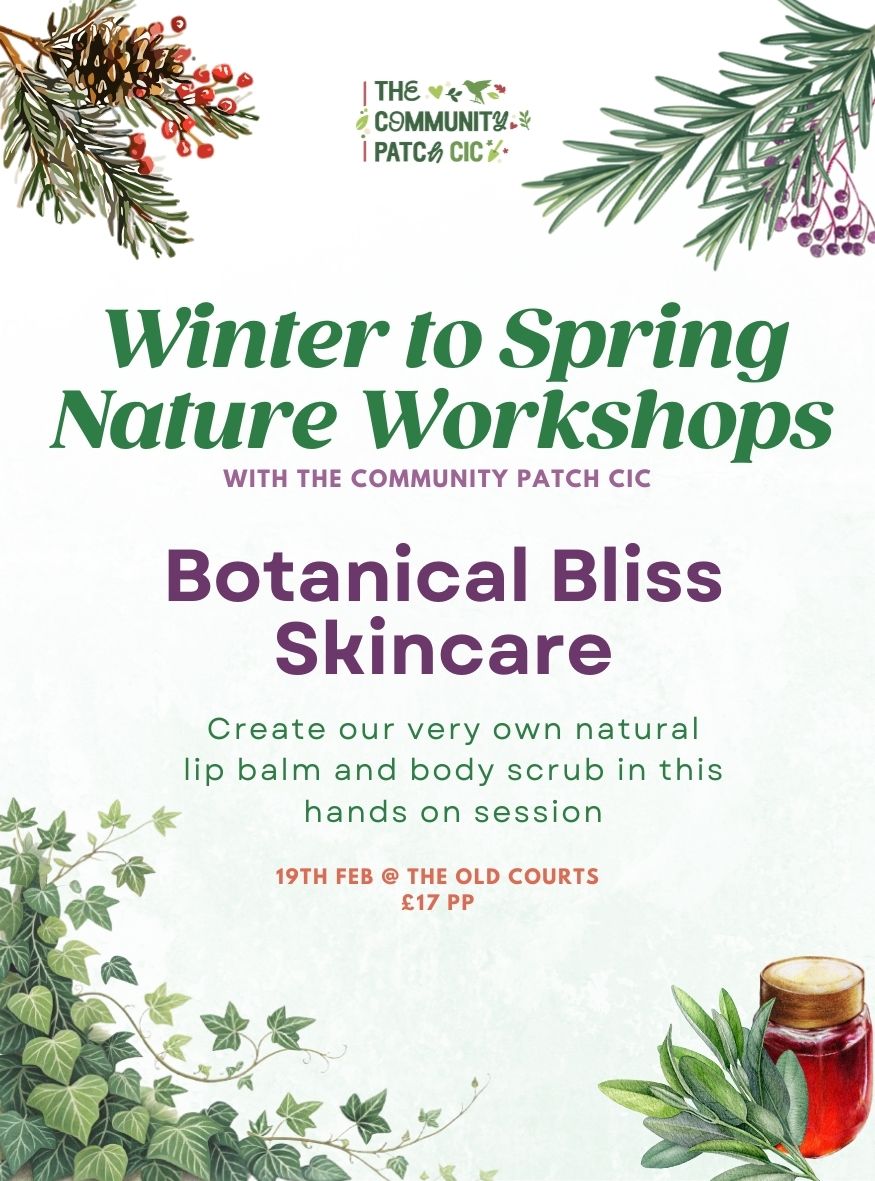 THE
COMMUNITY
PATCH CIC

Winter to Spring Nature Workshops

WITH THE COMMUNITY PATCH CIC

Botanical Bliss Skincare

Create our very own natural lip balm and body scrub in this hands on session

19TH FEB @ THE OLD COURTS
£17 PP